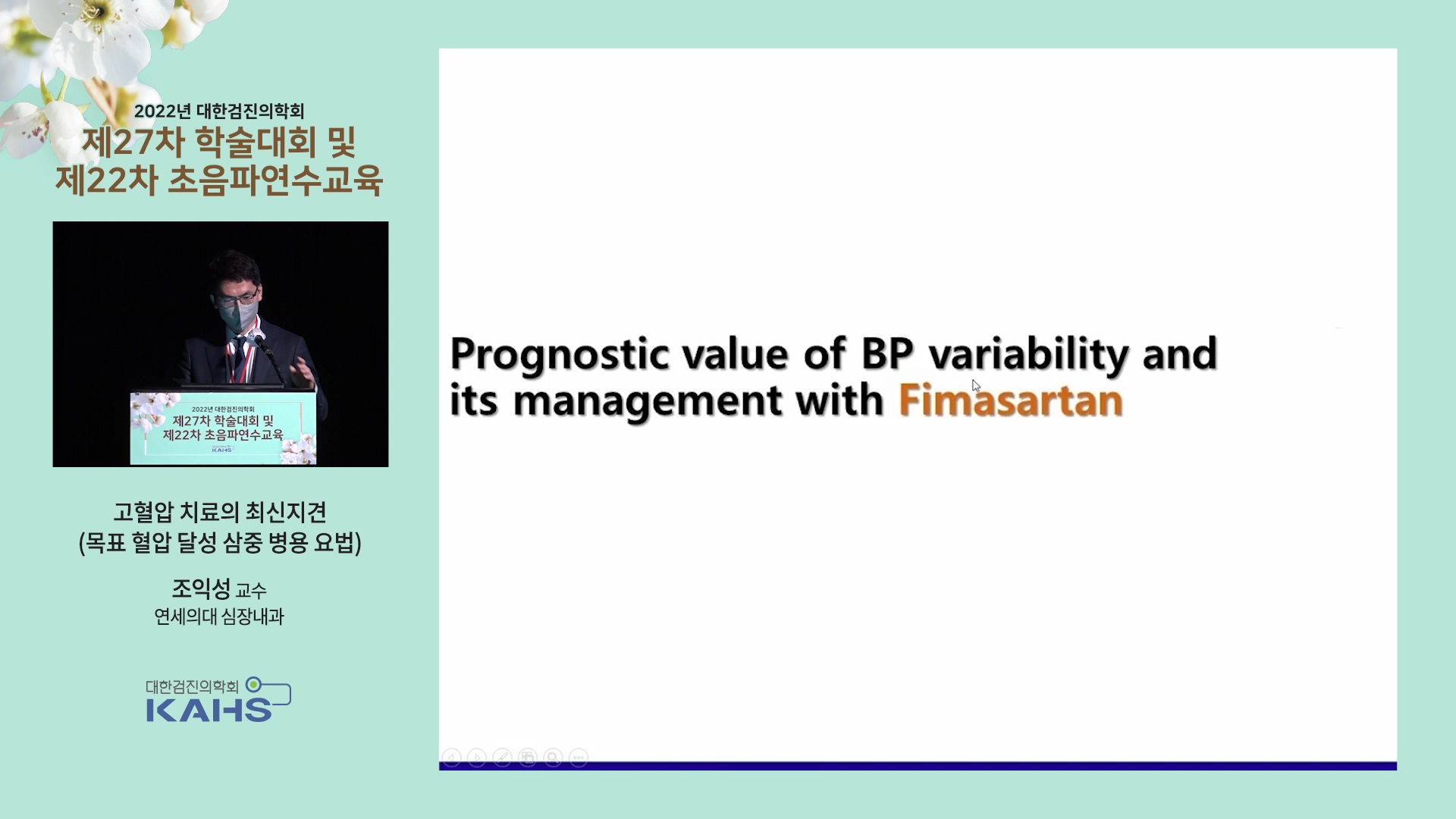 2022년 대한검진의학회
제27차 학술대회 및
제22차 초음파연수교육

2022년 대한검진의학회
제27차 학술대회 및
제22차 초음파연수교육
KAHS

고혈압 치료의 최신지견
(목표 혈압 달성 삼중 병용 요법)

조익성 교수
연세의대 심장내과

대한검진의학회
KAHS

Prognostic value of BP variability and its management with Fimasartan